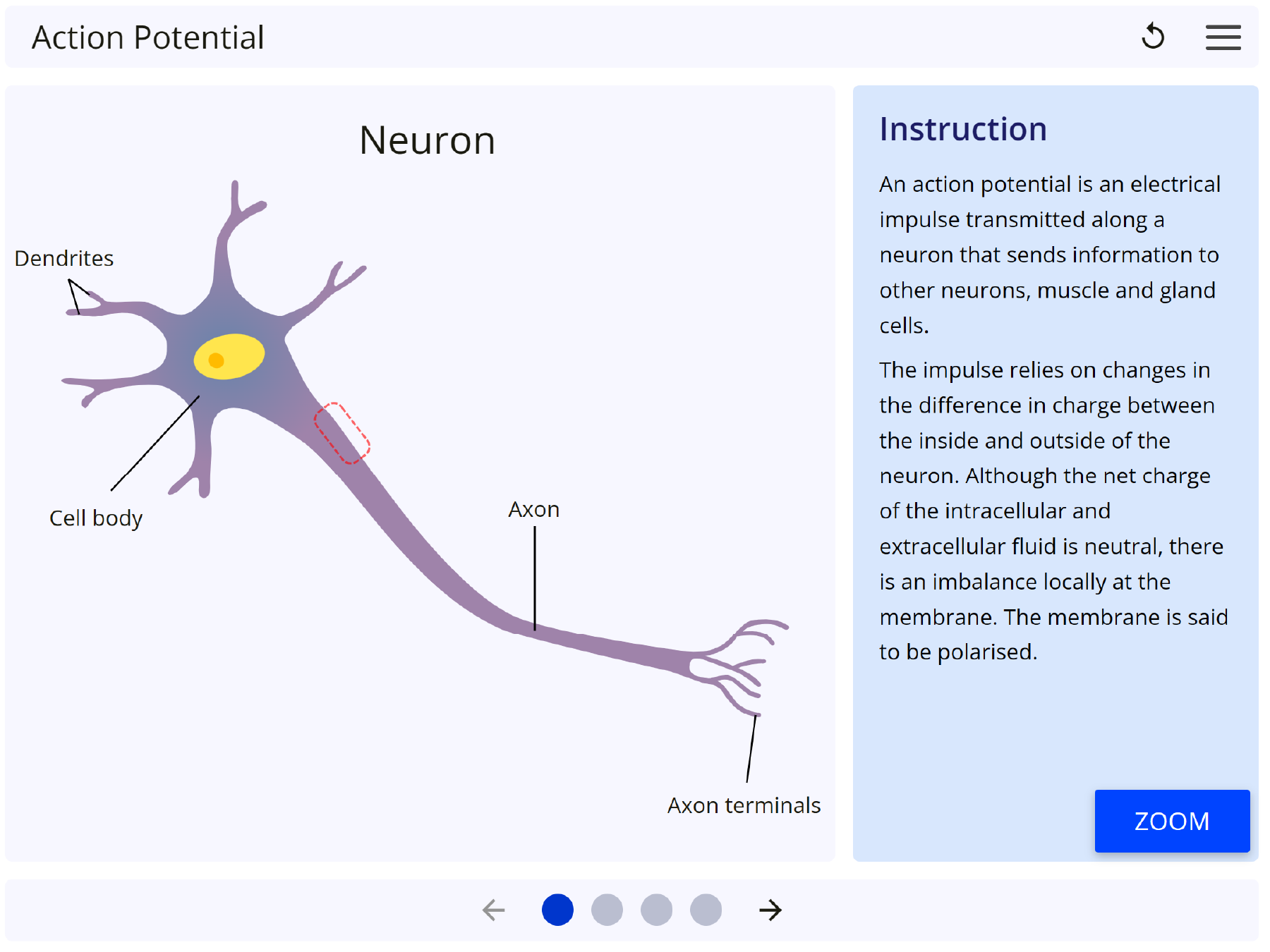 Action Potential

Neuron

Dendrites

Cell body

Axon

Axon terminals

Instruction

An action potential is an electrical impulse transmitted along a neuron that sends information to other neurons, muscle and gland cells.

The impulse relies on changes in the difference in charge between the inside and outside of the neuron. Although the net charge of the intracellular and extracellular fluid is neutral, there is an imbalance locally at the membrane. The membrane is said to be polarised.

ZOOM